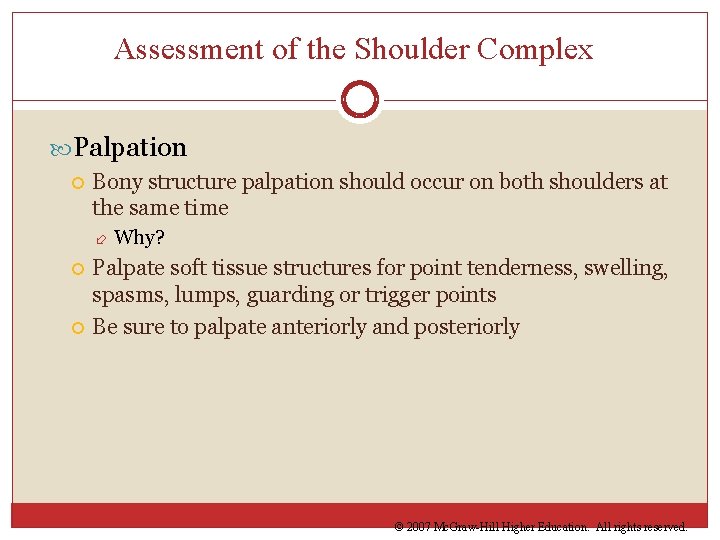 Assessment of the Shoulder Complex

Palpation

Bony structure palpation should occur on both shoulders at the same time

Why?

Palpate soft tissue structures for point tenderness, swelling, spasms, lumps, guarding or trigger points

Be sure to palpate anteriorly and posteriorly

© 2007 McGraw-Hill Higher Education. All rights reserved.